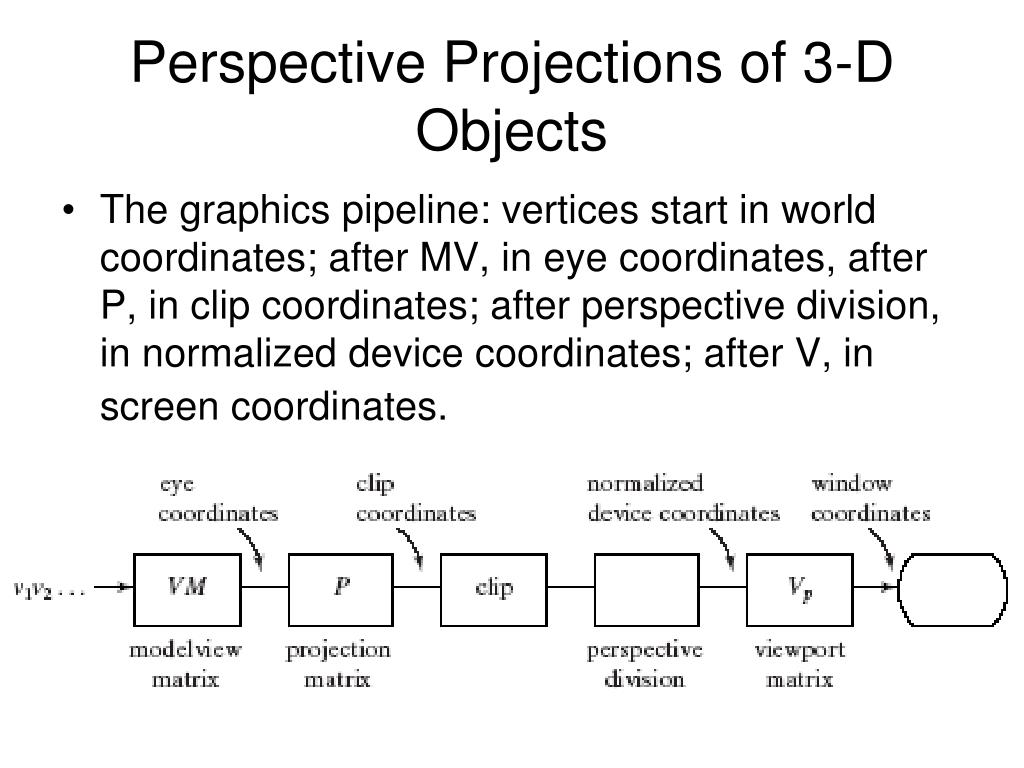 Perspective Projections of 3-D Objects

• The graphics pipeline: vertices start in world coordinates; after MV, in eye coordinates, after P, in clip coordinates; after perspective division, in normalized device coordinates; after V, in screen coordinates.

eye coordinates
clip coordinates
normalized device coordinates
window coordinates

$v_1 v_2 \ldots$

$VM$
$P$
clip
$V_p$

modelview matrix
projection matrix
perspective division
viewport matrix